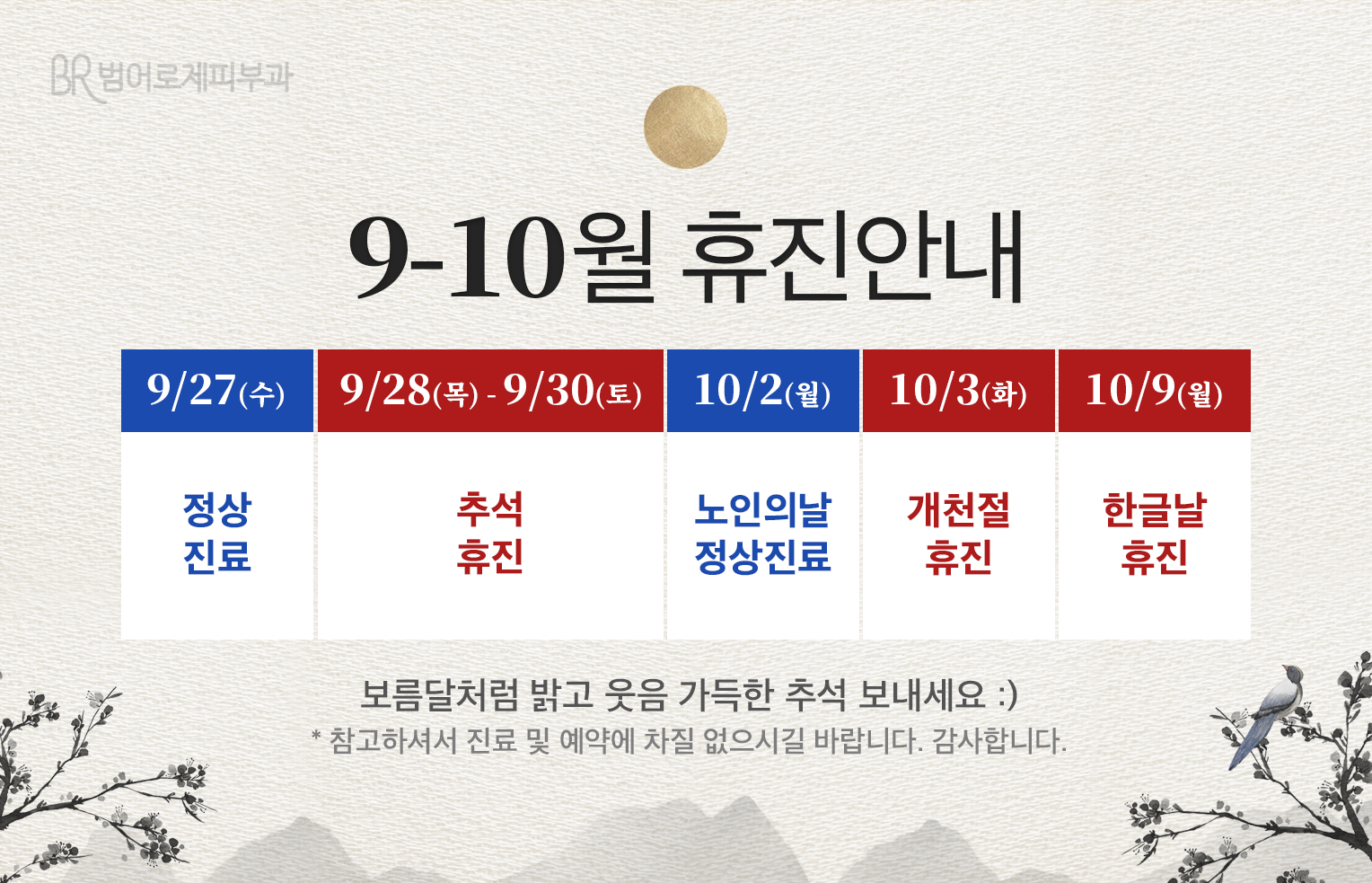 BR 범어로제피부과

9-10월 휴진안내

| 9/27(수) | 9/28(목) - 9/30(토) | 10/2(월) | 10/3(화) | 10/9(월) |
|---|---|---|---|---|
| 정상 진료 | 추석 휴진 | 노인의날 정상진료 | 개천절 휴진 | 한글날 휴진 |

보름달처럼 밝고 웃음 가득한 추석 보내세요 :)

* 참고하셔서 진료 및 예약에 차질 없으시길 바랍니다. 감사합니다.